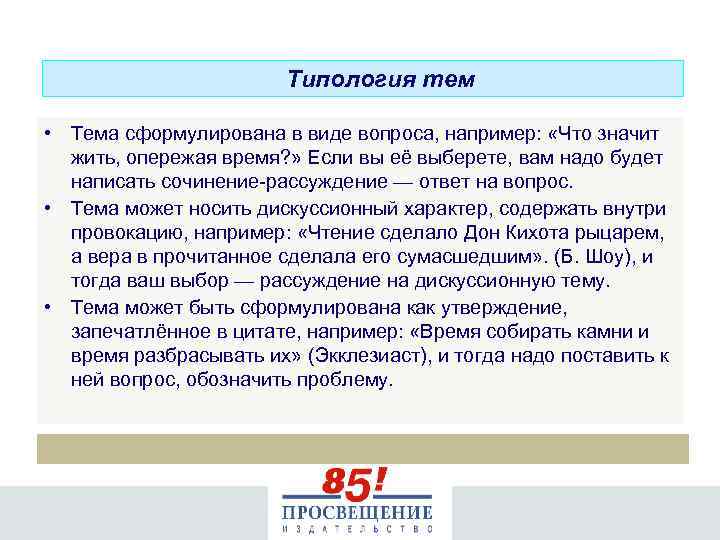 Типология тем

• Тема сформулирована в виде вопроса, например: «Что значит жить, опережая время?» Если вы её выберете, вам надо будет написать сочинение-рассуждение — ответ на вопрос.
• Тема может носить дискуссионный характер, содержать внутри провокацию, например: «Чтение сделало Дон Кихота рыцарем, а вера в прочитанное сделала его сумасшедшим». (Б. Шоу), и тогда ваш выбор — рассуждение на дискуссионную тему.
• Тема может быть сформулирована как утверждение, запечатлённое в цитате, например: «Время собирать камни и время разбрасывать их» (Экклезиаст), и тогда надо поставить к ней вопрос, обозначить проблему.

85!
ПРОСВЕЩЕНИЕ
ИЗДАТЕЛЬСТВО